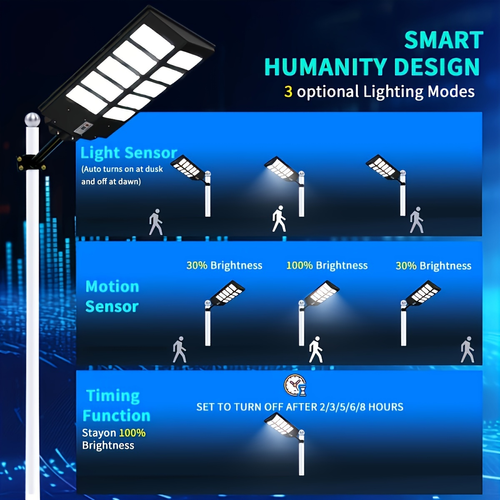 SMART
HUMANITY DESIGN
3 optional Lighting Modes

Light Sensor
(Auto turns on at dusk and off at dawn)

30% Brightness
100% Brightness
30% Brightness

Motion Sensor

Timing Function
Stayon 100% Brightness

SET TO TURN OFF AFTER 2/3/5/6/8 HOURS